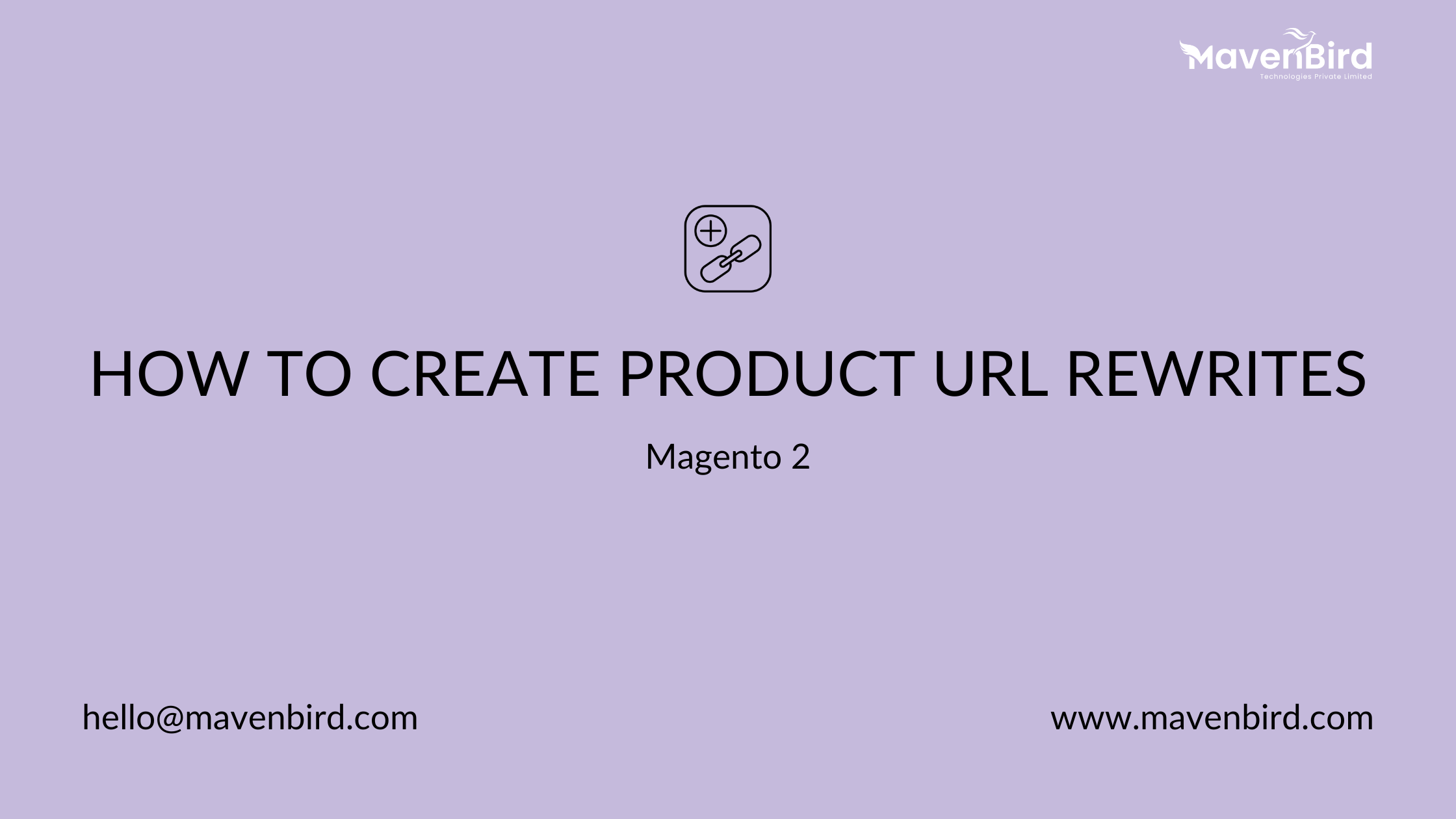 MavenBird
Technologies Private Limited

HOW TO CREATE PRODUCT URL REWRITES

Magento 2

hello@mavenbird.com

www.mavenbird.com